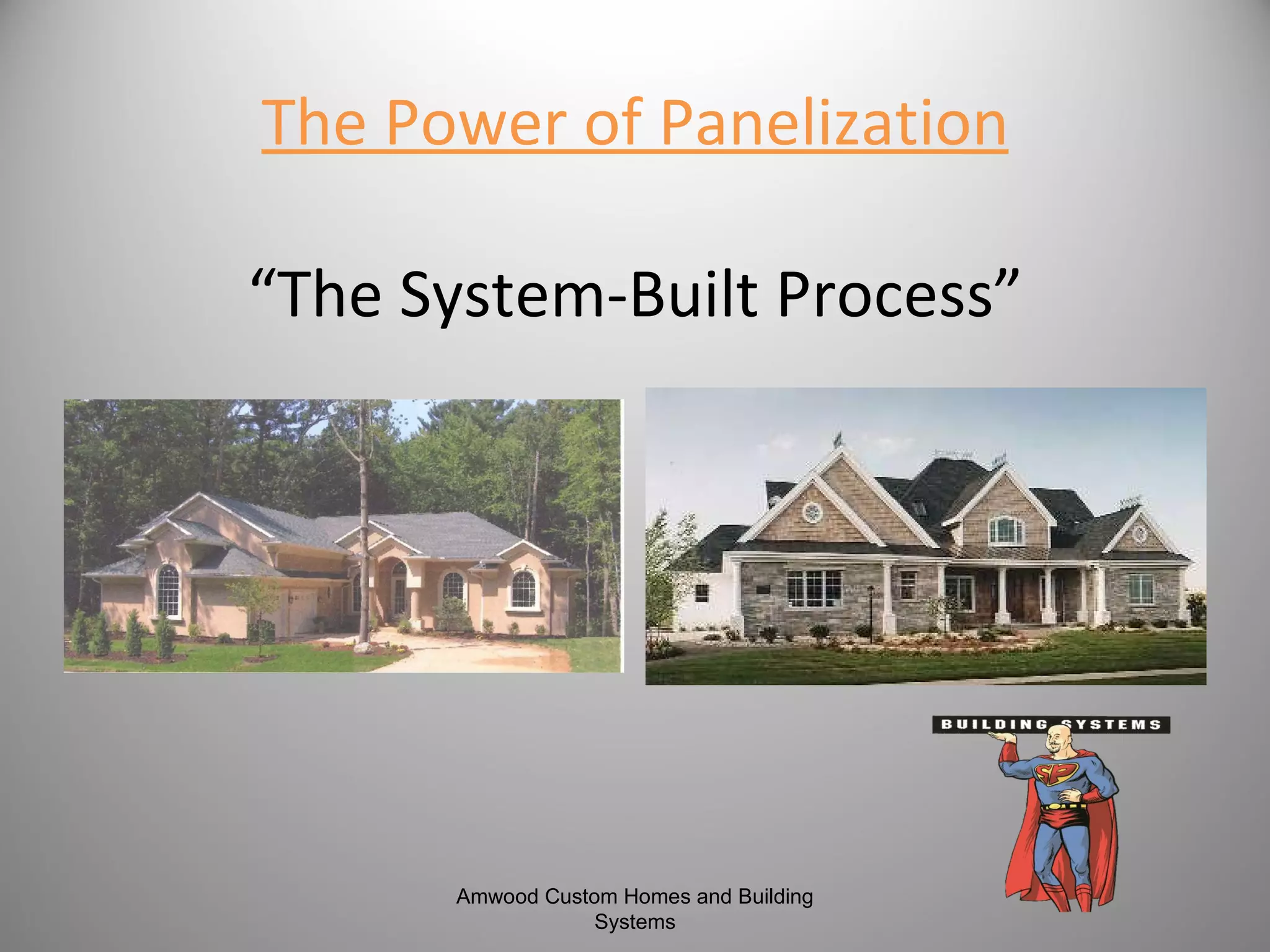 The Power of Panelization

“The System-Built Process”

BUILDING SYSTEMS

SP

Amwood Custom Homes and Building Systems